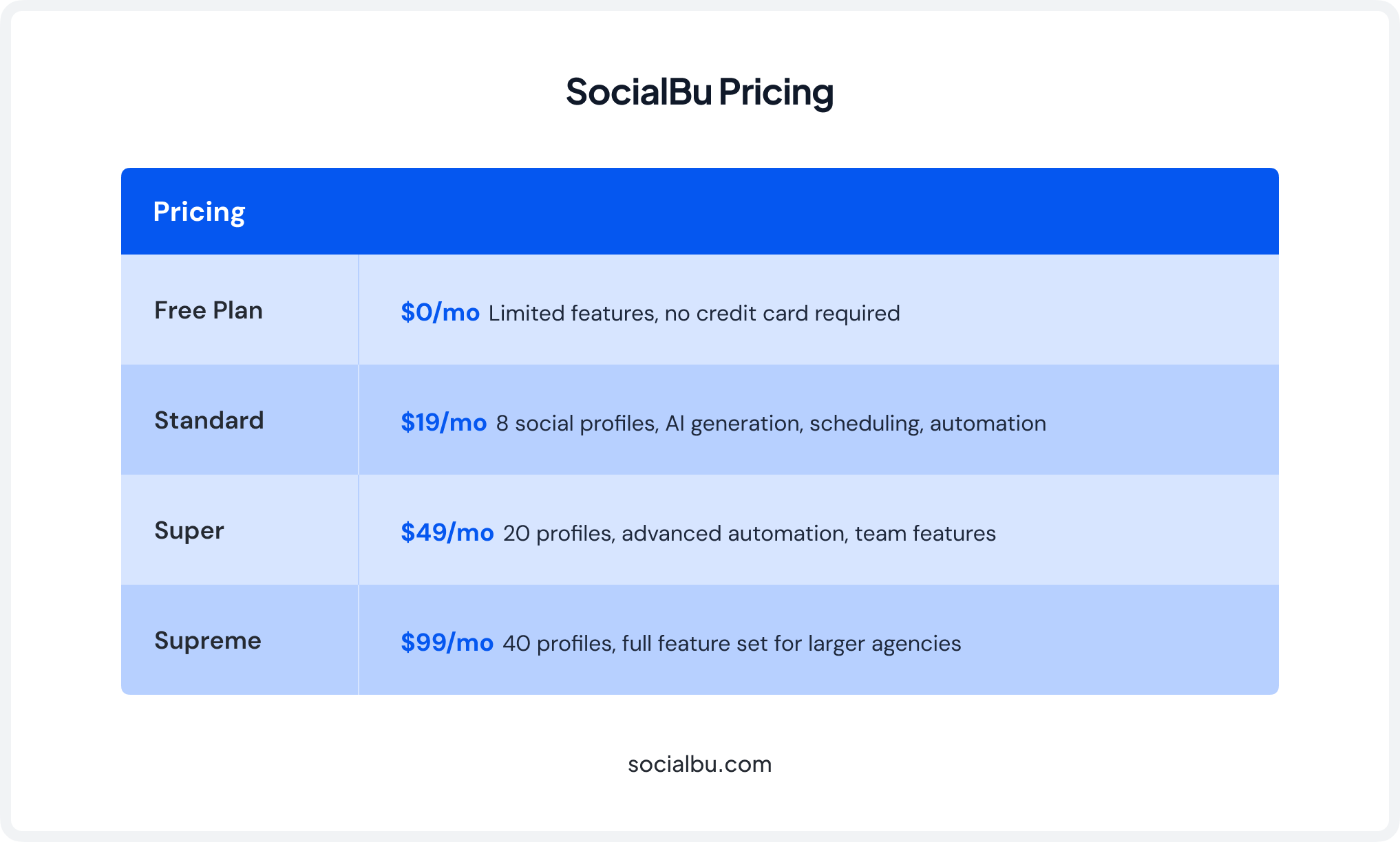 SocialBu Pricing

| Pricing | |
|---|---|
| Free Plan | \$0/mo Limited features, no credit card required |
| Standard | \$19/mo 8 social profiles, AI generation, scheduling, automation |
| Super | \$49/mo 20 profiles, advanced automation, team features |
| Supreme | \$99/mo 40 profiles, full feature set for larger agencies |

socialbu.com